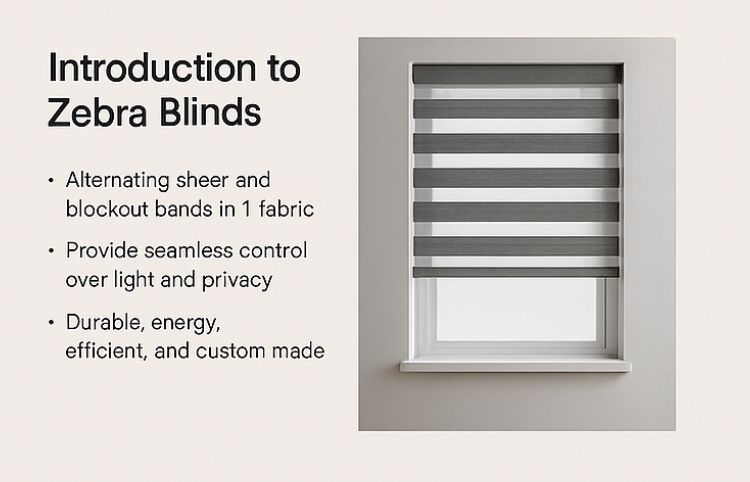 Introduction to Zebra Blinds

• Alternating sheer and blockout bands in 1 fabric

• Provide seamless control over light and privacy

• Durable, energy, efficient, and custom made